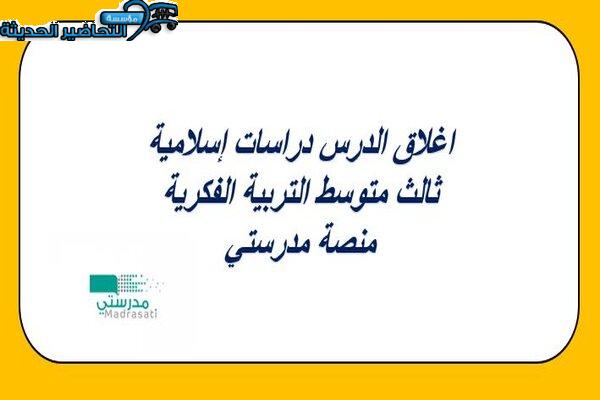 مؤسسة
التحاضير الحديثة

اغلاق الدرس دراسات إسلامية
ثالث متوسط التربية الفكرية
منصة مدرستي

مدرستي
Madrasati